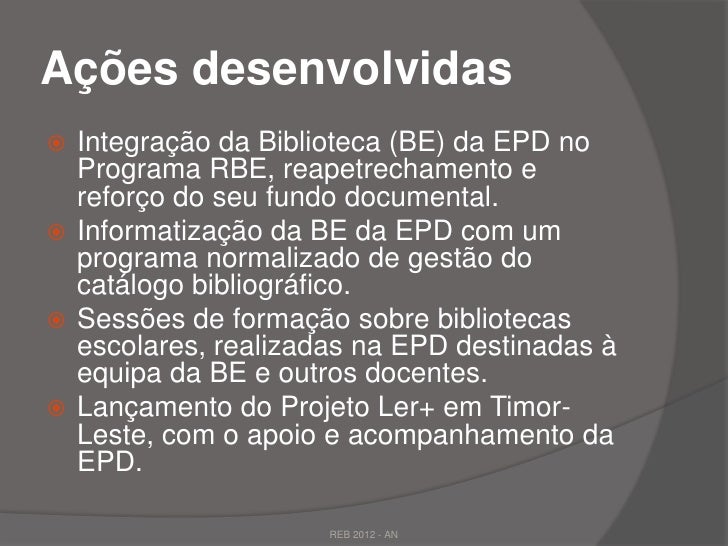 Ações desenvolvidas

Integração da Biblioteca (BE) da EPD no Programa RBE, reapetrechamento e reforço do seu fundo documental.

Informatização da BE da EPD com um programa normalizado de gestão do catálogo bibliográfico.

Sessões de formação sobre bibliotecas escolares, realizadas na EPD destinadas à equipa da BE e outros docentes.

Lançamento do Projeto Ler+ em Timor-Leste, com o apoio e acompanhamento da EPD.

REB 2012 - AN